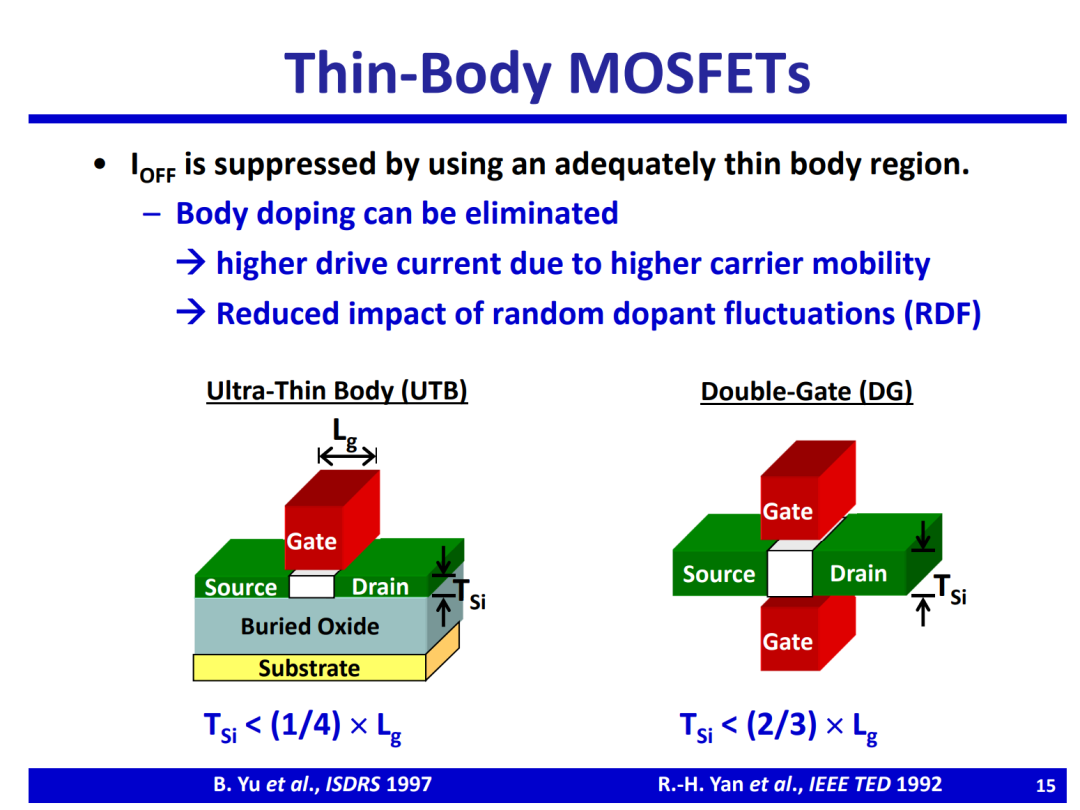 Thin-Body MOSFETs

• $I_{OFF}$ is suppressed by using an adequately thin body region.
– Body doping can be eliminated
→ higher drive current due to higher carrier mobility
→ Reduced impact of random dopant fluctuations (RDF)

Ultra-Thin Body (UTB)

$L_g$

Gate

Source

Drain

$T_{Si}$

Buried Oxide

Substrate

$T_{Si} < (1/4) \times L_g$

Double-Gate (DG)

Gate

Source

Drain

$T_{Si}$

Gate

$T_{Si} < (2/3) \times L_g$

B. Yu et al., ISDRS 1997

R.-H. Yan et al., IEEE TED 1992

15